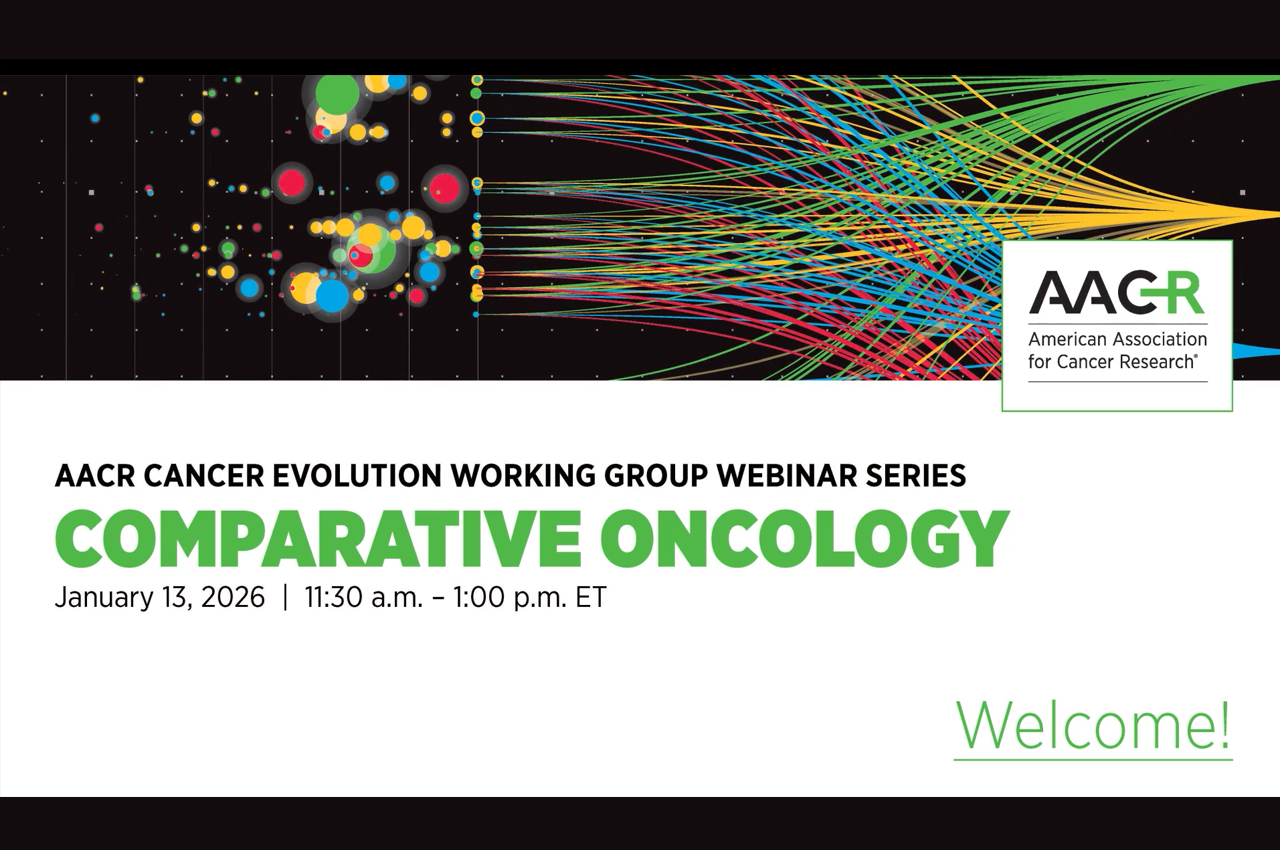 AACR
American Association for Cancer Research®

AACR CANCER EVOLUTION WORKING GROUP WEBINAR SERIES
COMPARATIVE ONCOLOGY
January 13, 2026 | 11:30 a.m. – 1:00 p.m. ET

Welcome!